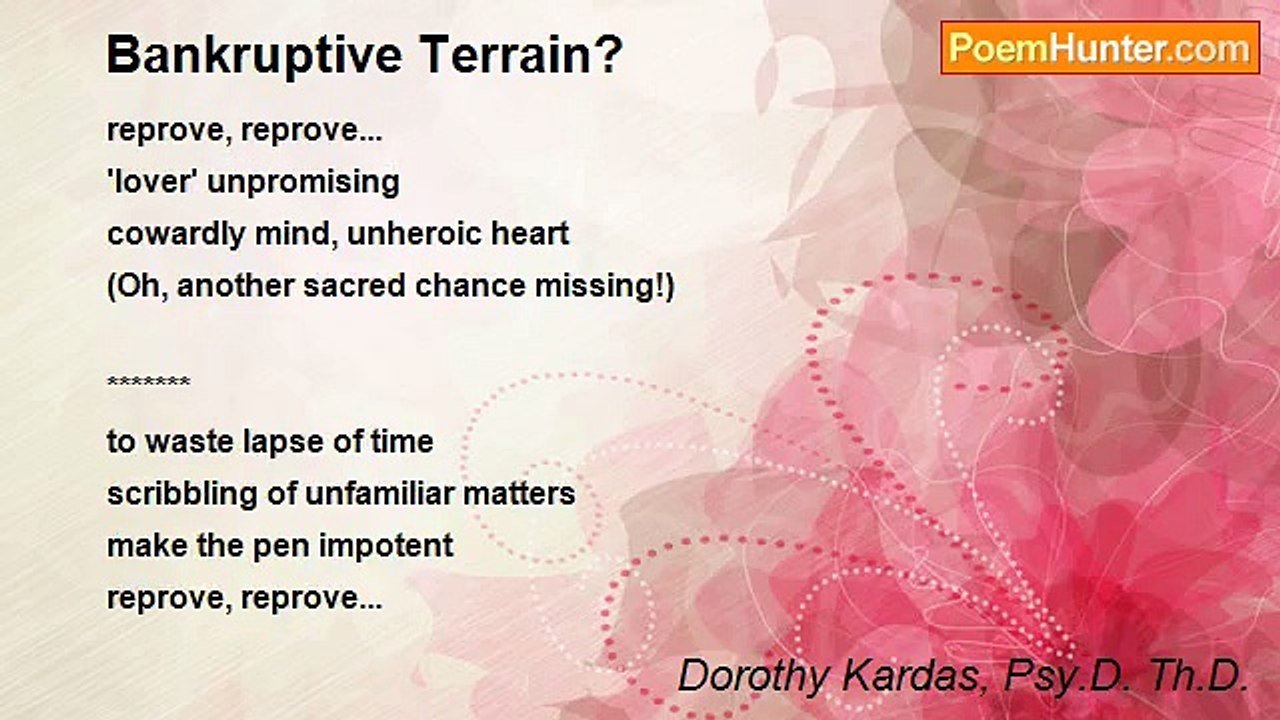 Bankruptive Terrain?

PoemHunter.com

reprove, reprove...
'lover' unpromising
cowardly mind, unheroic heart
(Oh, another sacred chance missing!)

*******

to waste lapse of time
scribbling of unfamiliar matters
make the pen impotent
reprove, reprove...

Dorothy Kardas, Psy.D. Th.D.